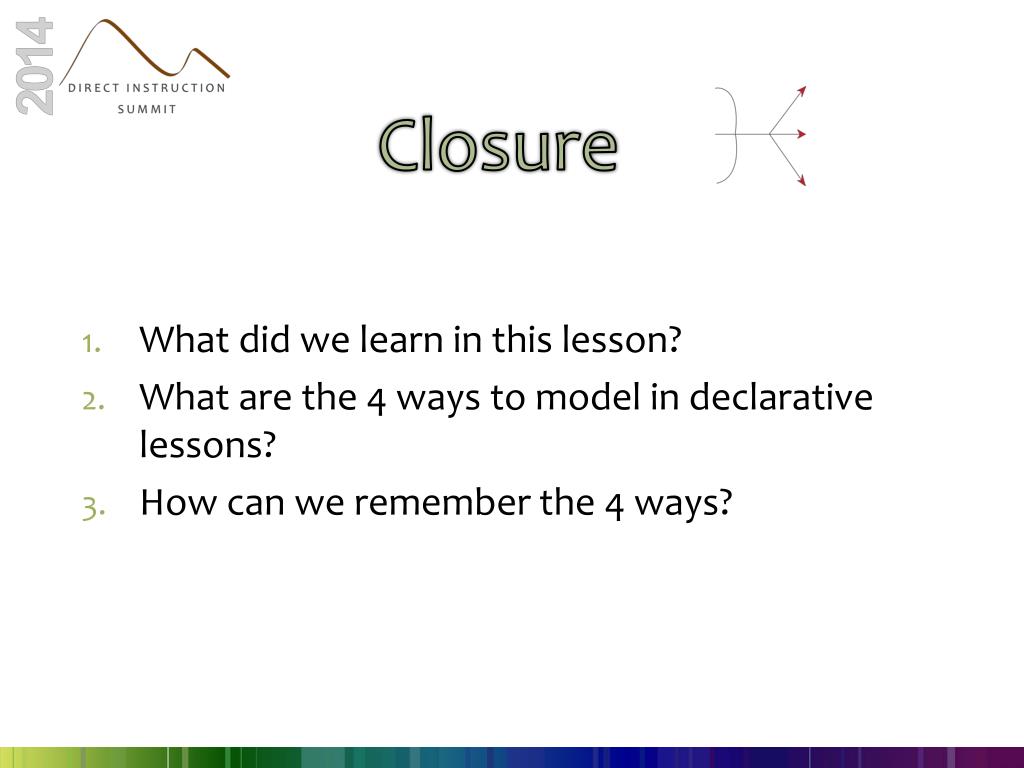 2014
DIRECT INSTRUCTION
SUMMIT

Closure

1. What did we learn in this lesson?
2. What are the 4 ways to model in declarative lessons?
3. How can we remember the 4 ways?